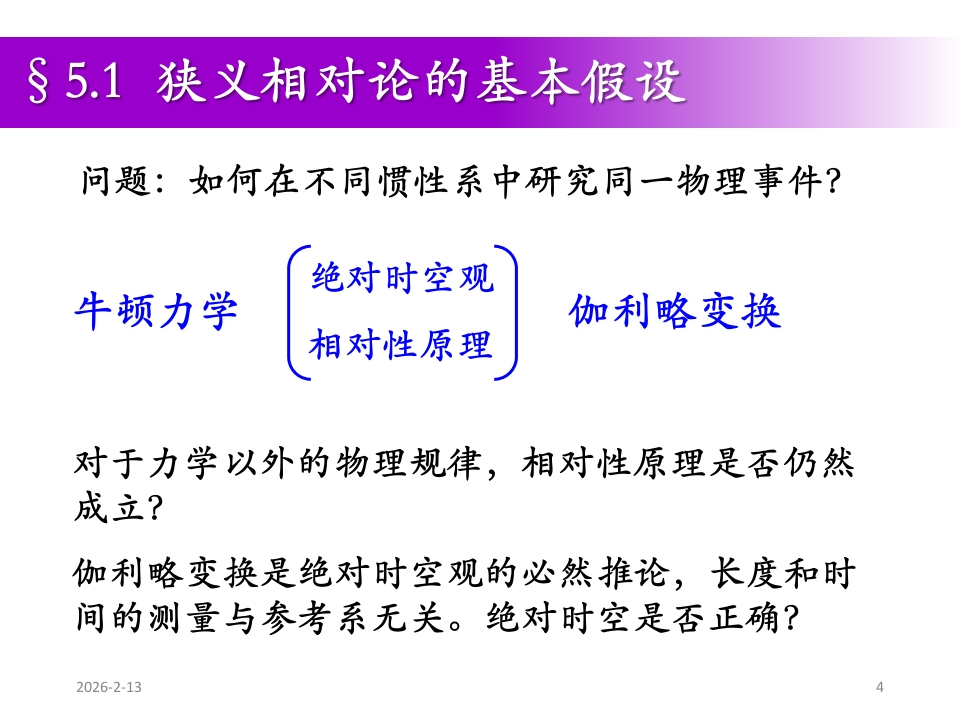 § 5.1 狭义相对论的基本假设

问题：如何在不同惯性系中研究同一物理事件?

牛顿力学

绝对时空观
相对性原理

伽利略变换

对于力学以外的物理规律，相对性原理是否仍然成立?

伽利略变换是绝对时空观的必然推论，长度和时间的测量与参考系无关。绝对时空是否正确?

2026-2-13

4